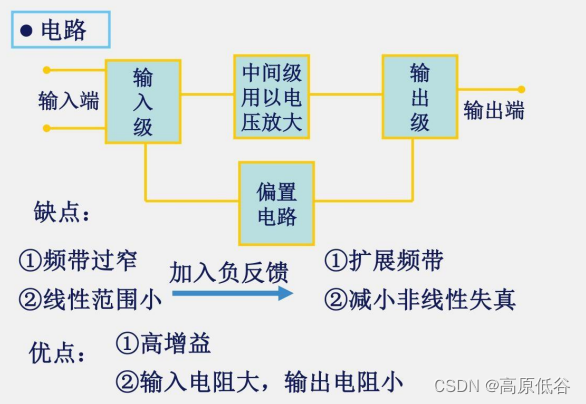 ● 电路

输入端

输入级

中间级用以电压放大

输出级

输出端

偏置电路

缺点:

①频带过窄

②线性范围小

加入负反馈

①扩展频带

②减小非线性失真

优点:

①高增益

②输入电阻大，输出电阻小

CSDN @高原低谷